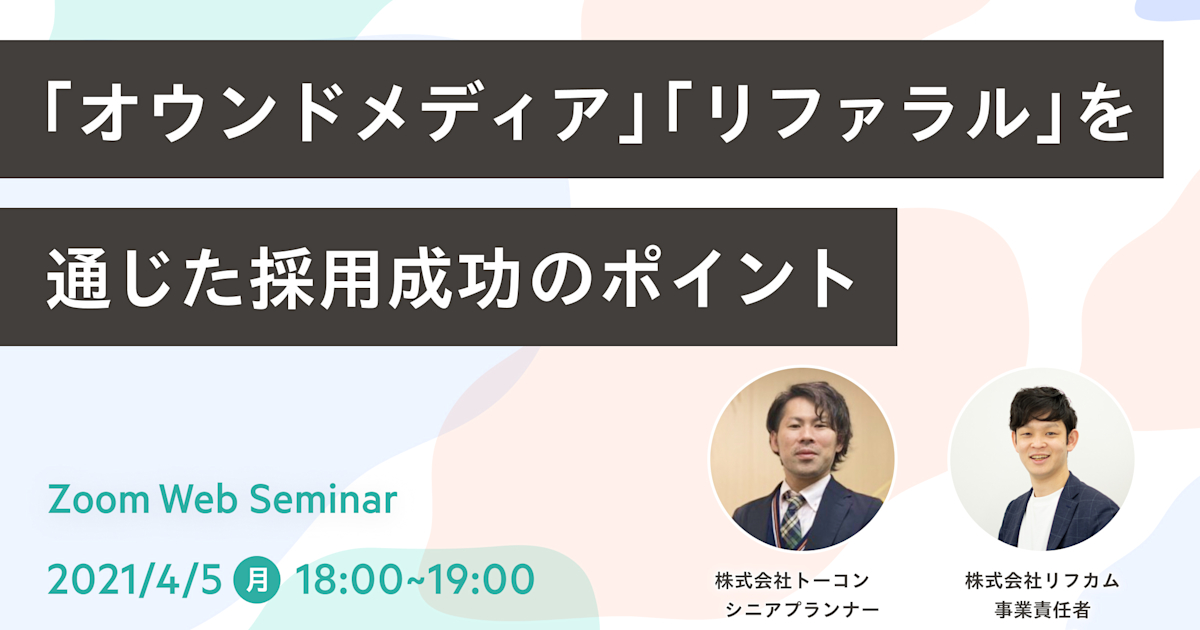 「オウンドメディア」「リファラル」を

通じた採用成功のポイント

Zoom Web Seminar

2021/4/5 月 18:00~19:00

株式会社トーコン
シニアプランナー

株式会社リフカム
事業責任者